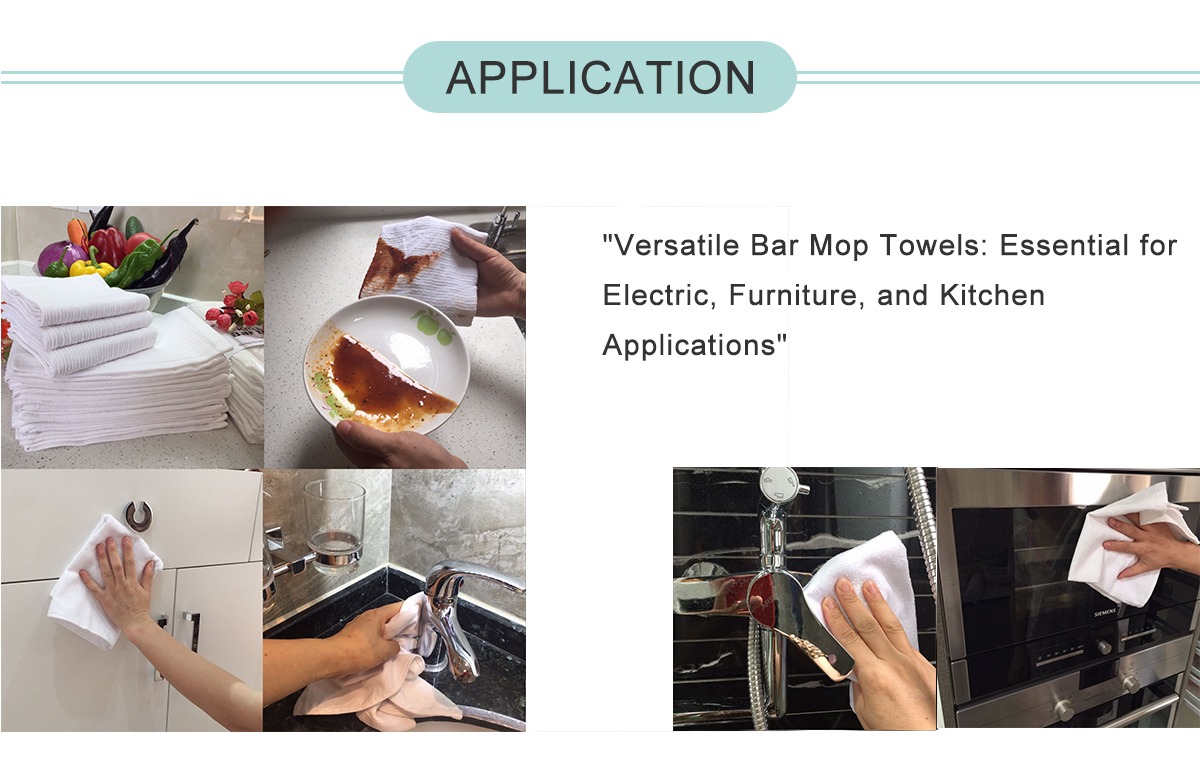 APPLICATION

"Versatile Bar Mop Towels: Essential for Electric, Furniture, and Kitchen Applications"

SIEMENS